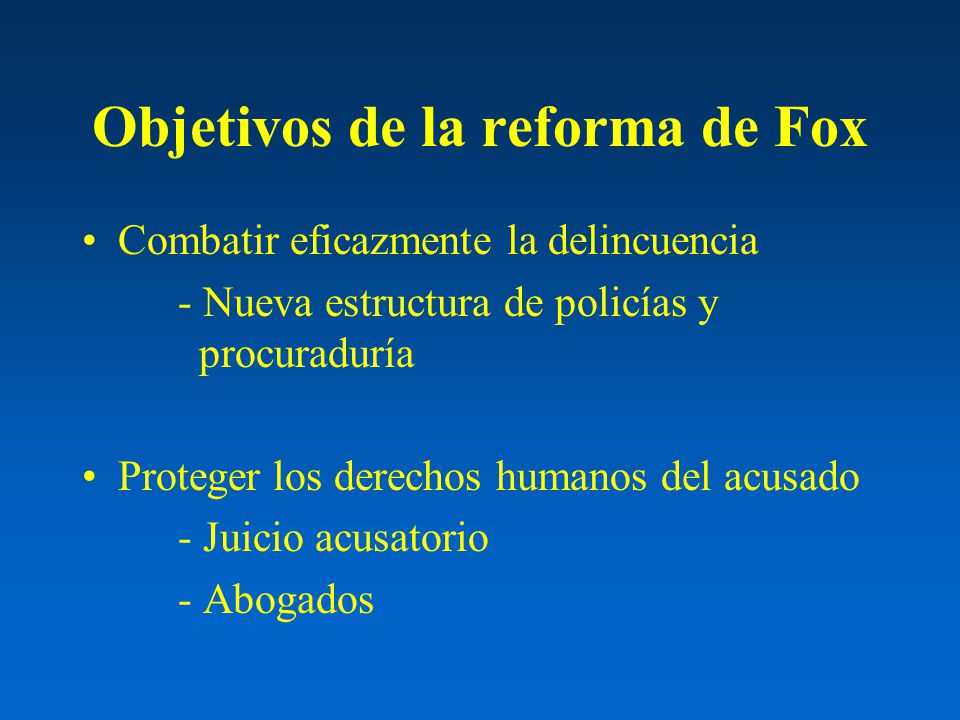 Objetivos de la reforma de Fox

• Combatir eficazmente la delincuencia
- Nueva estructura de policías y procuraduría

• Proteger los derechos humanos del acusado
- Juicio acusatorio
- Abogados